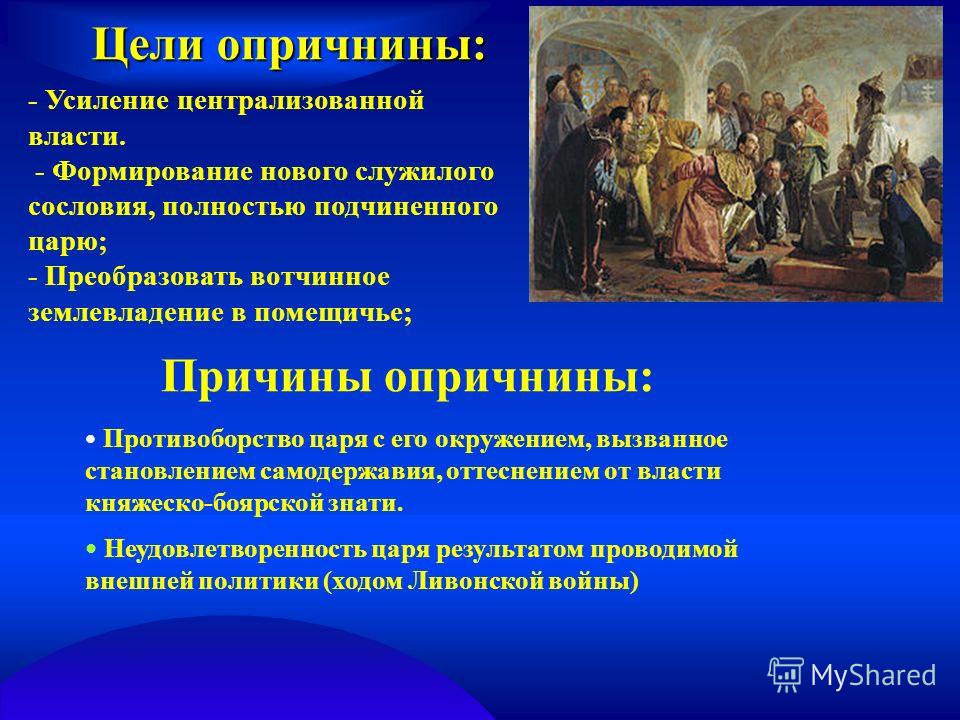 Цели опричнины:

- Усиление централизованной власти.
 - Формирование нового служилого сословия, полностью подчиненного царю;
- Преобразовать вотчинное землевладение в помещичье;

Причины опричнины:

• Противоборство царя с его окружением, вызванное становлением самодержавия, оттеснением от власти княжеско-боярской знати.

• Неудовлетворенность царя результатом проводимой внешней политики (ходом Ливонской войны)

MyShared